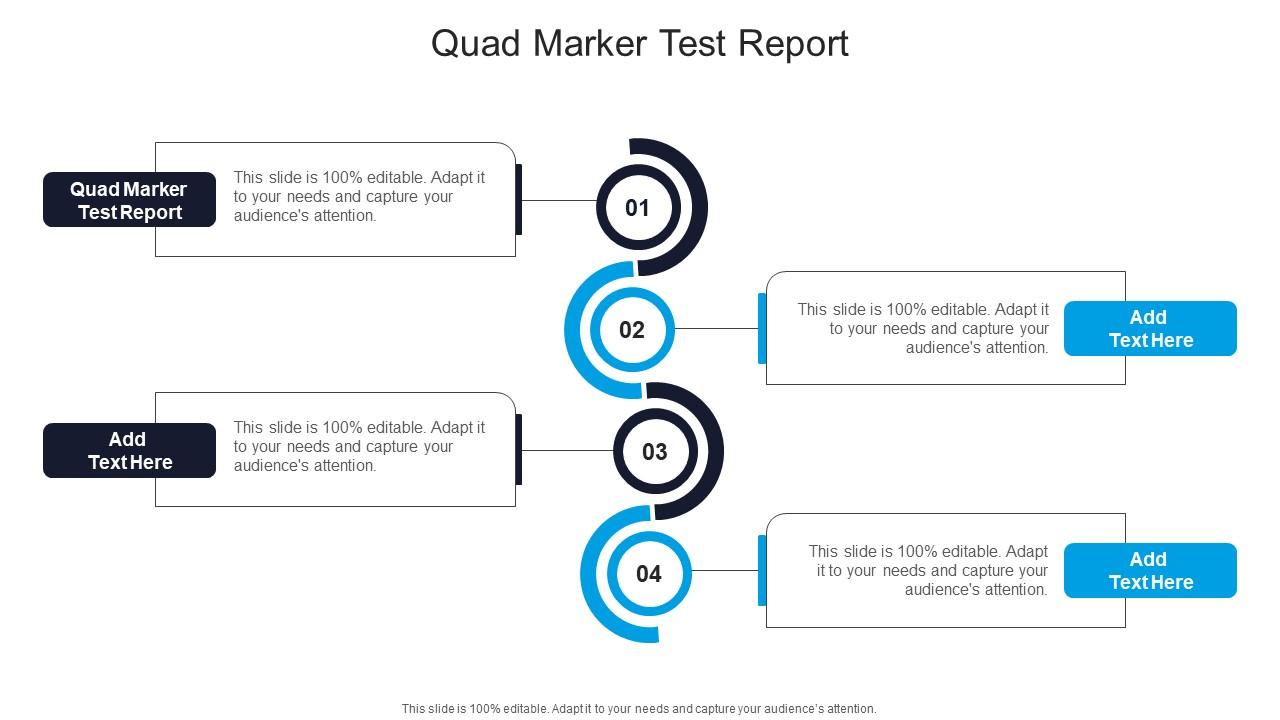 Quad Marker Test Report

Quad Marker Test Report

This slide is 100% editable. Adapt it to your needs and capture your audience's attention.

01

02

This slide is 100% editable. Adapt it to your needs and capture your audience's attention.

Add Text Here

Add Text Here

This slide is 100% editable. Adapt it to your needs and capture your audience's attention.

03

04

This slide is 100% editable. Adapt it to your needs and capture your audience's attention.

Add Text Here

This slide is 100% editable. Adapt it to your needs and capture your audience's attention.